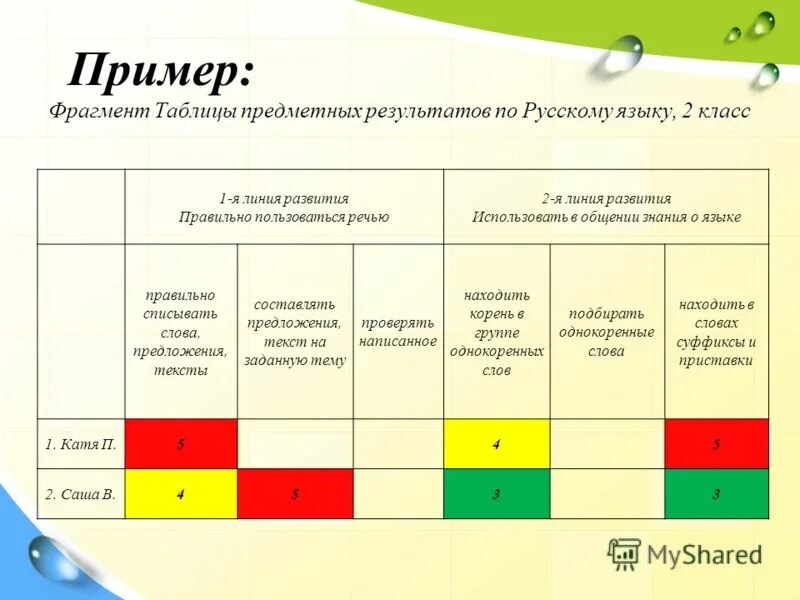 Пример:

Фрагмент Таблицы предметных результатов по Русскому языку, 2 класс

| | 1-я линия развития Правильно пользоваться речью | | | 2-я линия развития Использовать в общении знания о языке | | |
|---|---|---|---|---|---|---|
| | правильно списывать слова, предложения, тексты | составлять предложения, текст на заданную тему | проверять написанное | находить корень в группе однокоренных слов | подбирать однокоренные слова | находить в словах суффиксы и приставки |
| 1. Катя П. | 5 | | | 4 | | 5 |
| 2. Саша В. | 4 | 5 | | 3 | | 3 |

MyShared